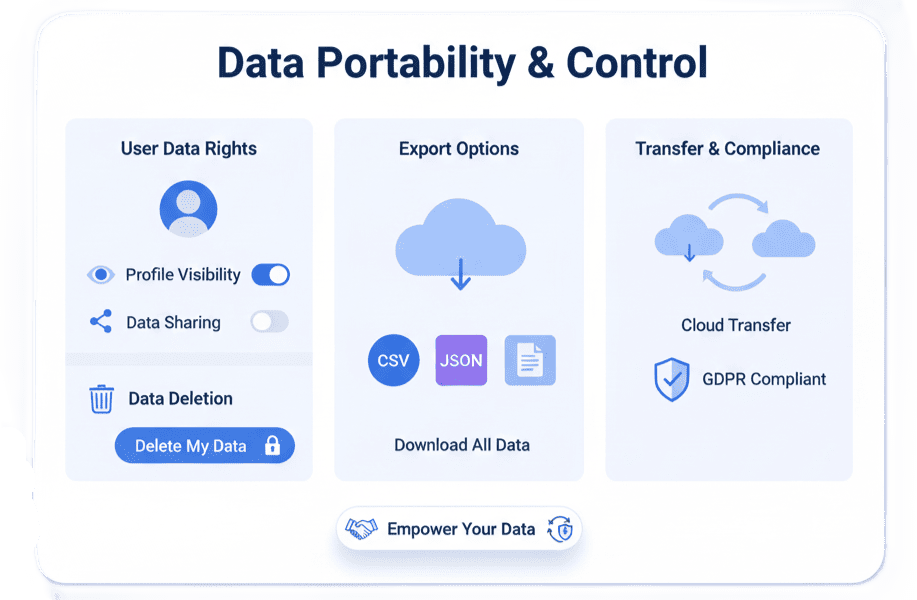 Data Portability & Control

User Data Rights

Profile Visibility

Data Sharing

Data Deletion

Delete My Data

Export Options

CSV

JSON

Download All Data

Transfer & Compliance

Cloud Transfer

GDPR Compliant

Empower Your Data